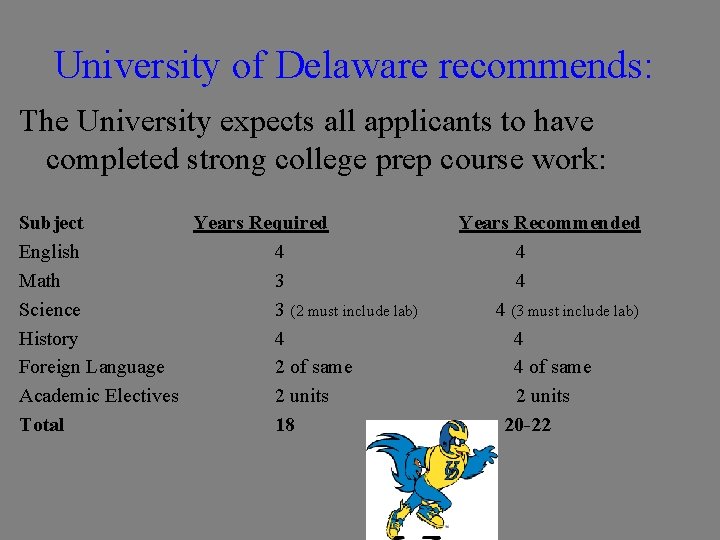 University of Delaware recommends:

The University expects all applicants to have completed strong college prep course work:

| Subject | Years Required | Years Recommended |
|---|---|---|
| English | 4 | 4 |
| Math | 3 | 4 |
| Science | 3 (2 must include lab) | 4 (3 must include lab) |
| History | 4 | 4 |
| Foreign Language | 2 of same | 4 of same |
| Academic Electives | 2 units | 2 units |
| Total | 18 | 20-22 |